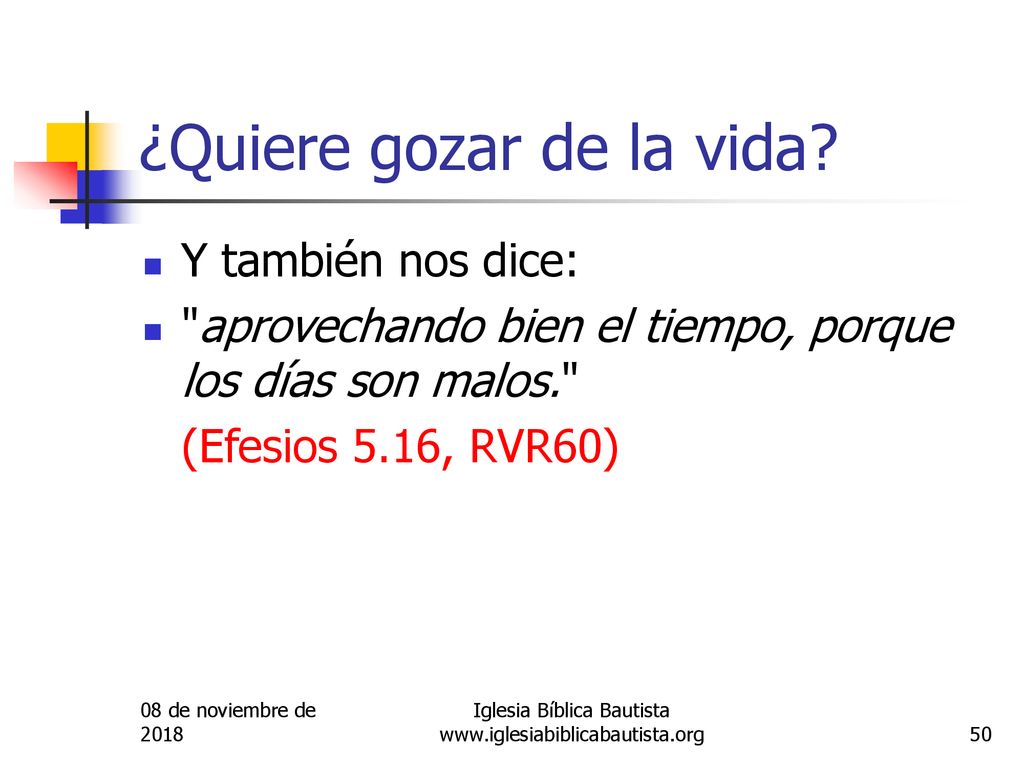 ¿Quiere gozar de la vida?

Y también nos dice:

"aprovechando bien el tiempo, porque los días son malos."

(Efesios 5.16, RVR60)

08 de noviembre de 2018

Iglesia Bíblica Bautista
www.iglesiabiblicabautista.org

50